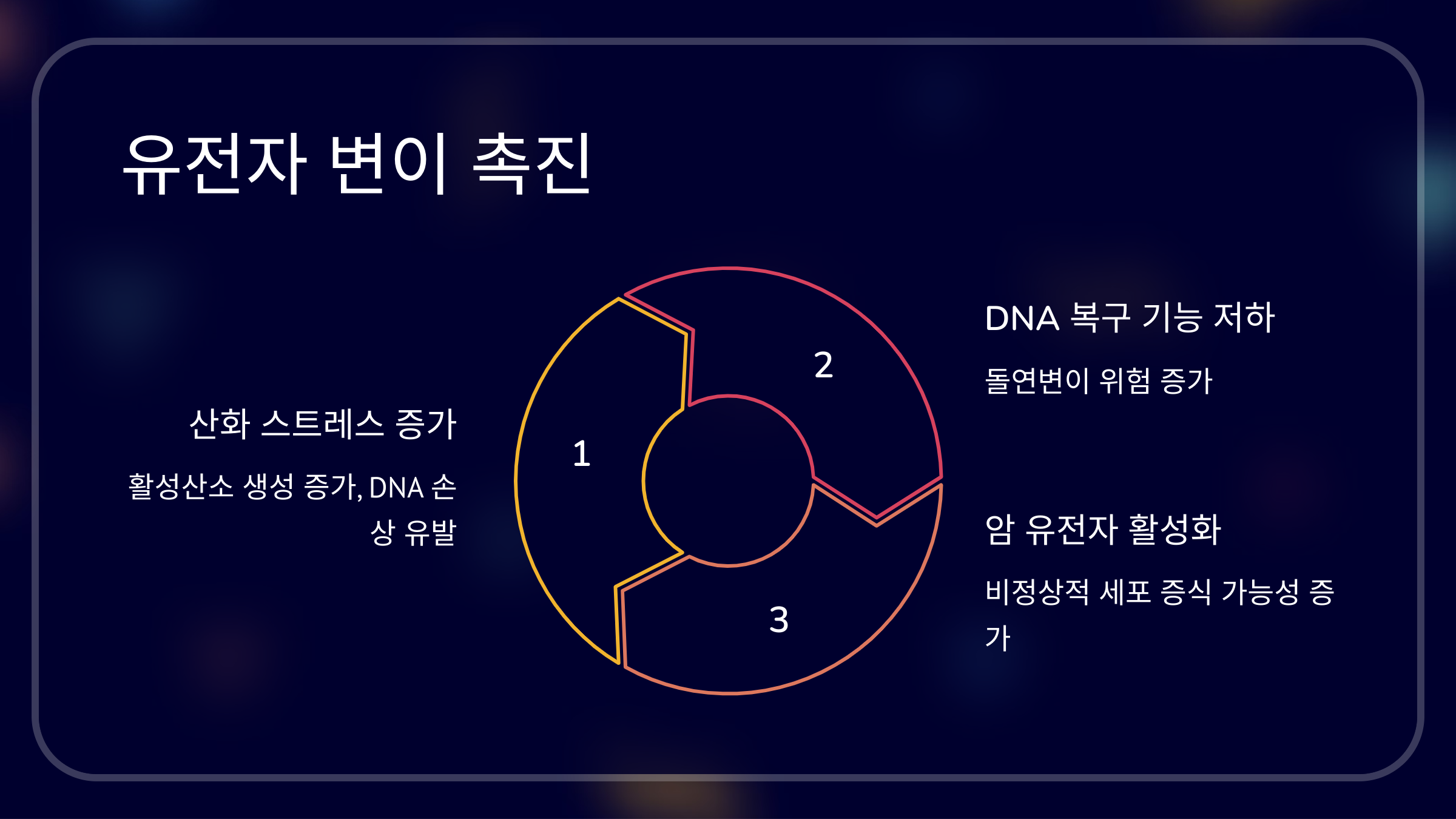 유전자 변이 촉진

산화 스트레스 증가

활성산소 생성 증가, DNA 손상 유발

1

2

3

DNA 복구 기능 저하

돌연변이 위험 증가

암 유전자 활성화

비정상적 세포 증식 가능성 증가